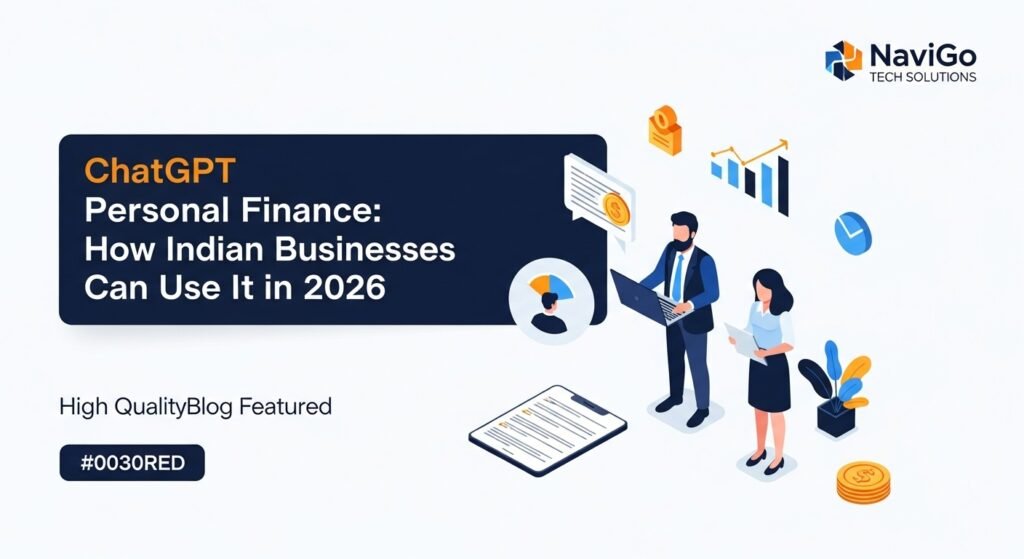 NaviGo
TECH SOLUTIONS

ChatGPT
Personal Finance:
How Indian Businesses
Can Use It in 2026

High QualityBlog Featured

#0030RED